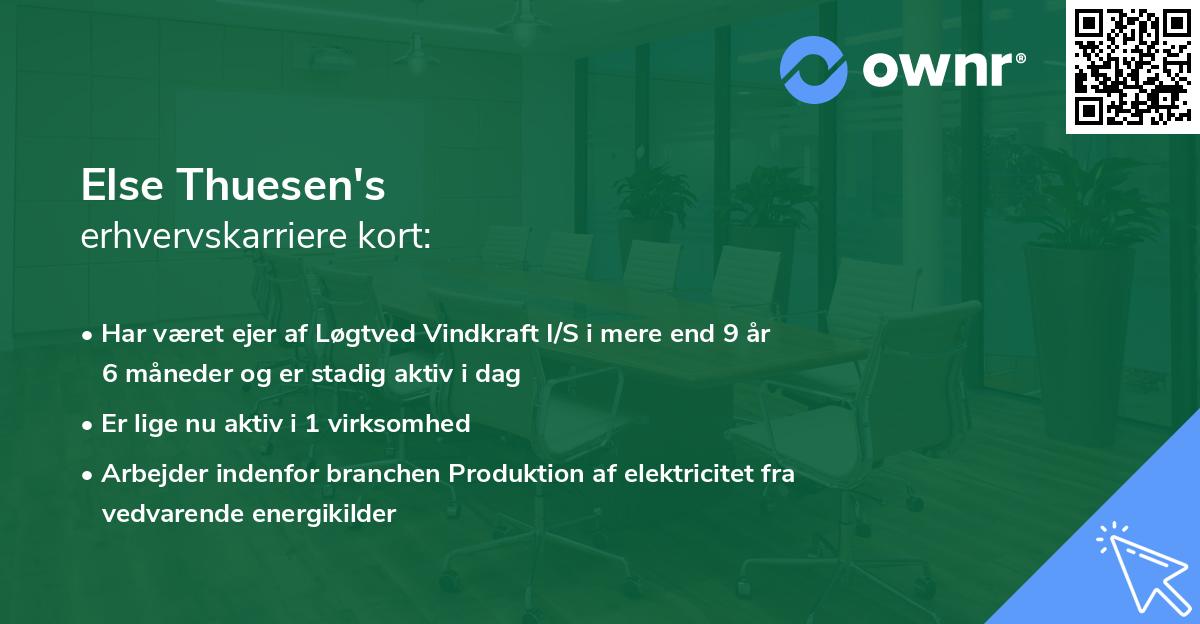 ownr®

Else Thuesen's
erhvervskarriere kort:

• Har været ejer af Løgtved Vindkraft I/S i mere end 9 år 6 måneder og er stadig aktiv i dag

• Er lige nu aktiv i 1 virksomhed

• Arbejder indenfor branchen Produktion af elektricitet fra vedvarende energikilder